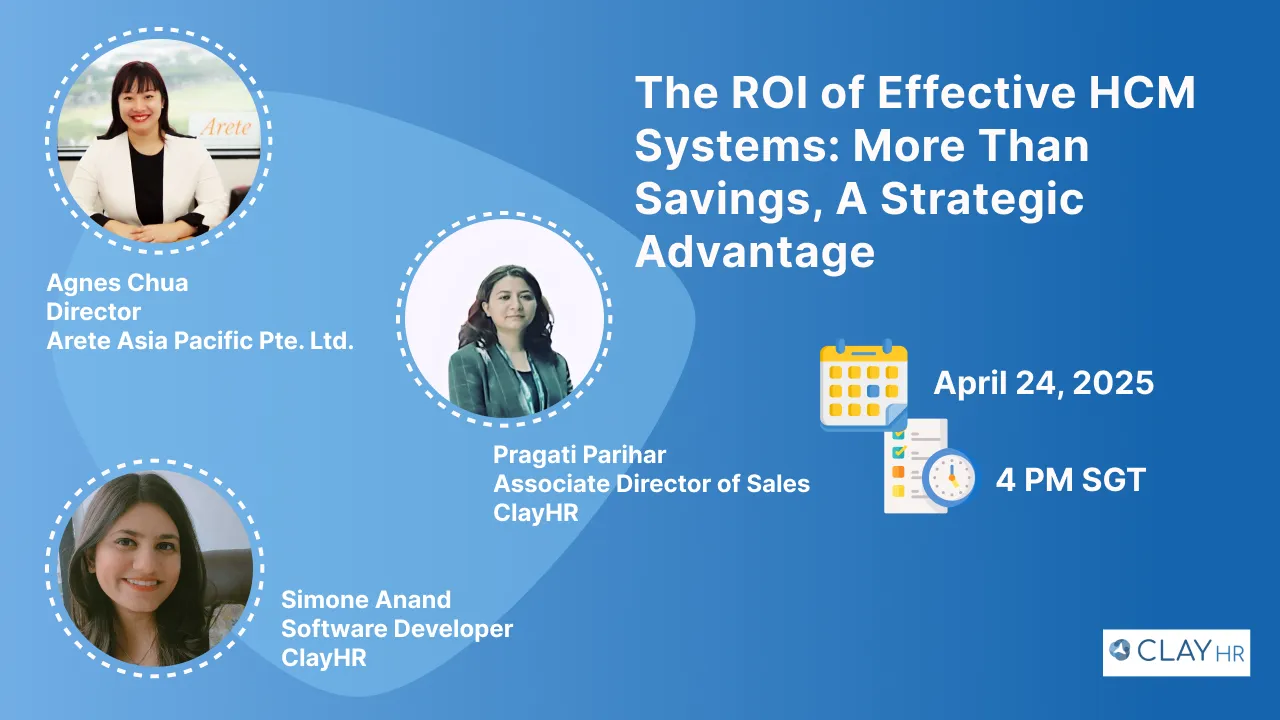 Arete

Agnes Chua
Director
Arete Asia Pacific Pte. Ltd.

The ROI of Effective HCM Systems: More Than Savings, A Strategic Advantage

Pragati Parihar
Associate Director of Sales
ClayHR

April 24, 2025

4 PM SGT

Simone Anand
Software Developer
ClayHR

CLAY HR